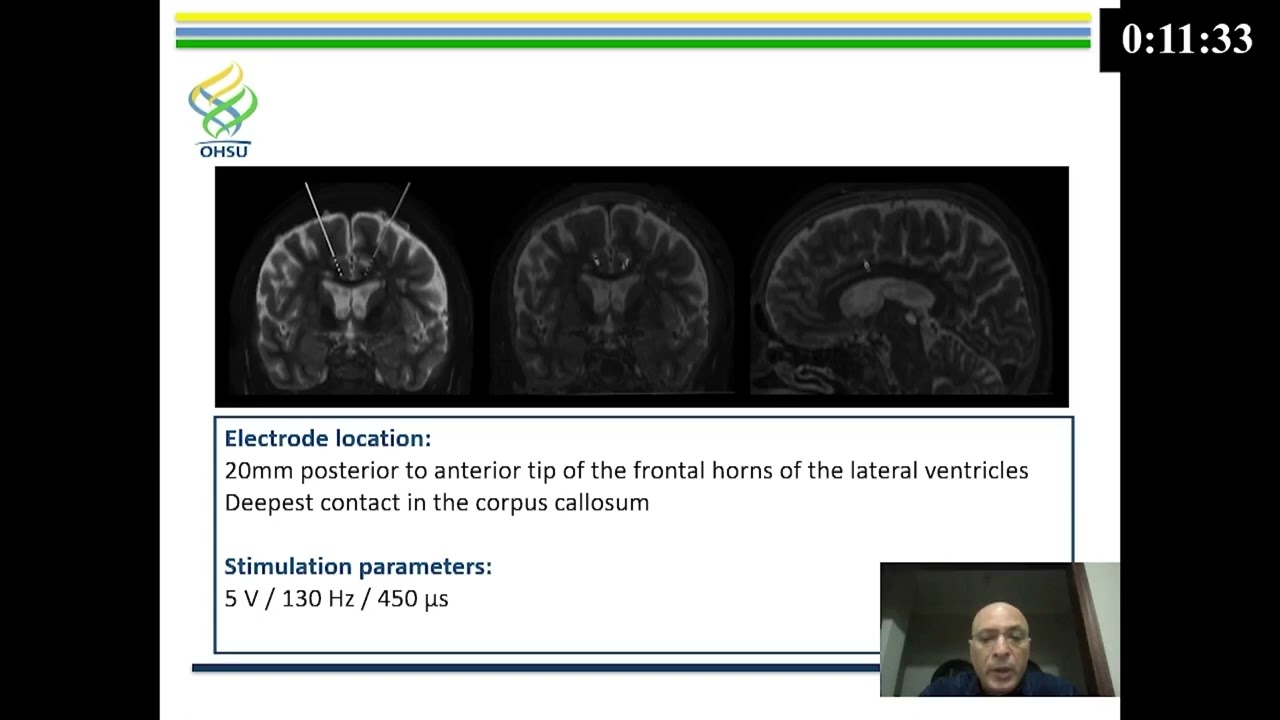 0:11:33

OHSU

Electrode location:
20mm posterior to anterior tip of the frontal horns of the lateral ventricles
Deepest contact in the corpus callosum

Stimulation parameters:
5 V / 130 Hz / 450 µs